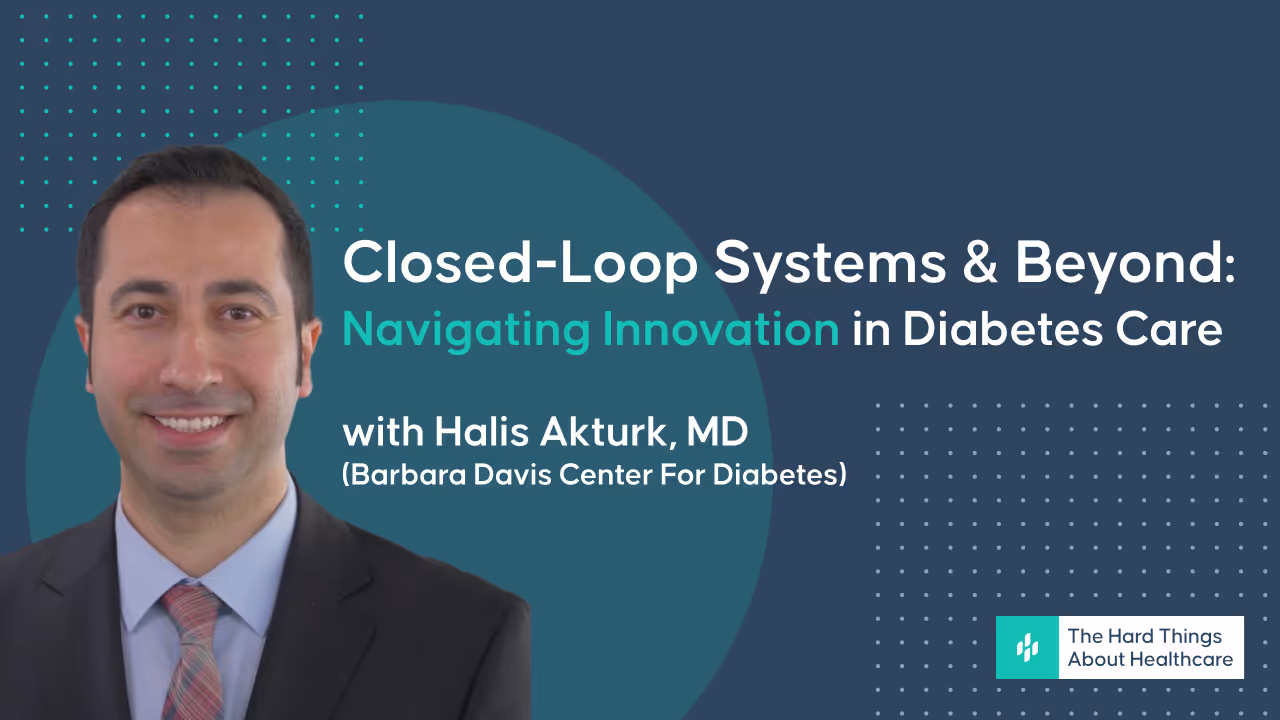 Closed-Loop Systems & Beyond:
Navigating Innovation in Diabetes Care

with Halis Akturk, MD
(Barbara Davis Center For Diabetes)

The Hard Things About Healthcare